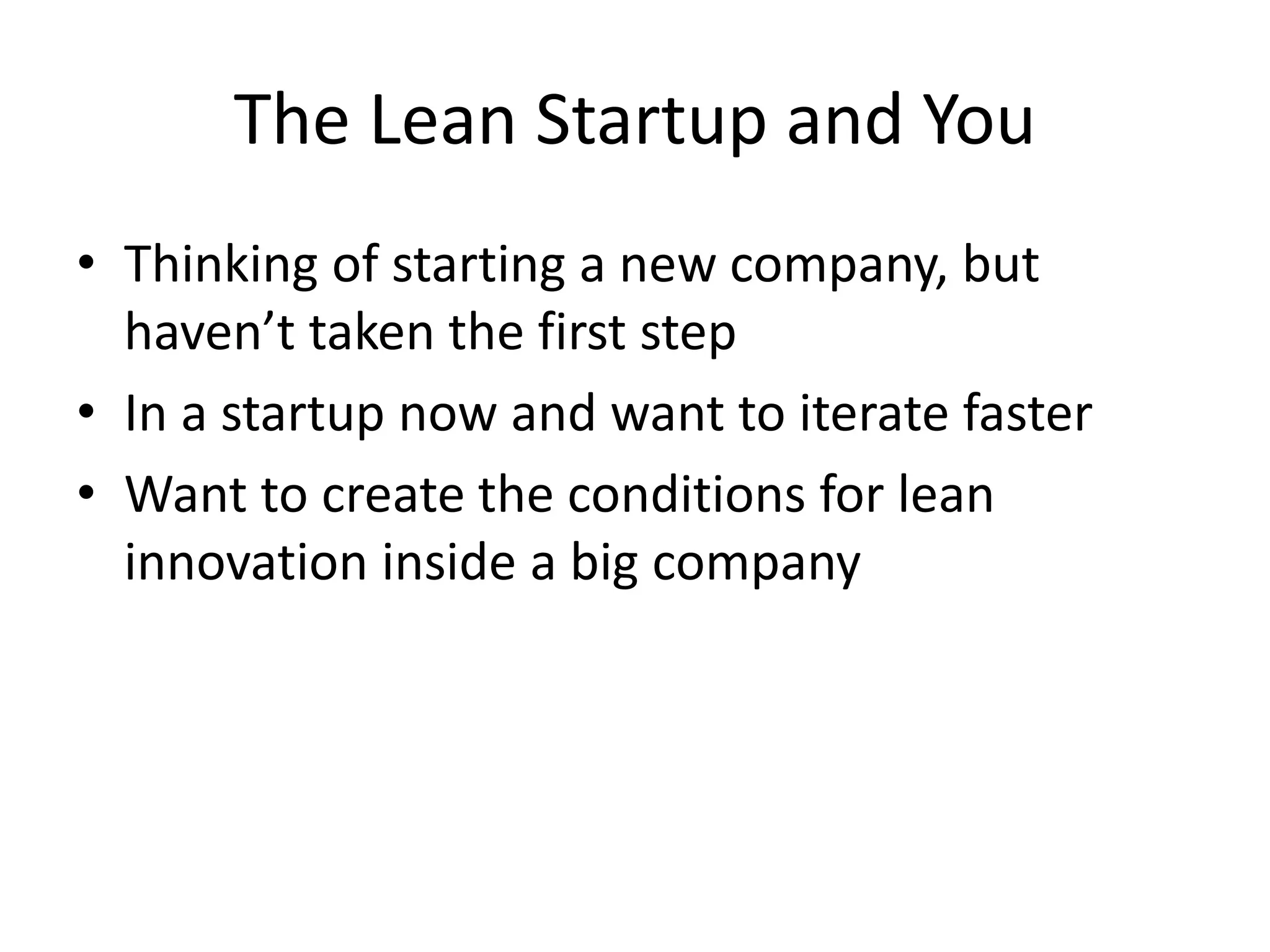 The Lean Startup and You

• Thinking of starting a new company, but haven’t taken the first step
• In a startup now and want to iterate faster
• Want to create the conditions for lean innovation inside a big company